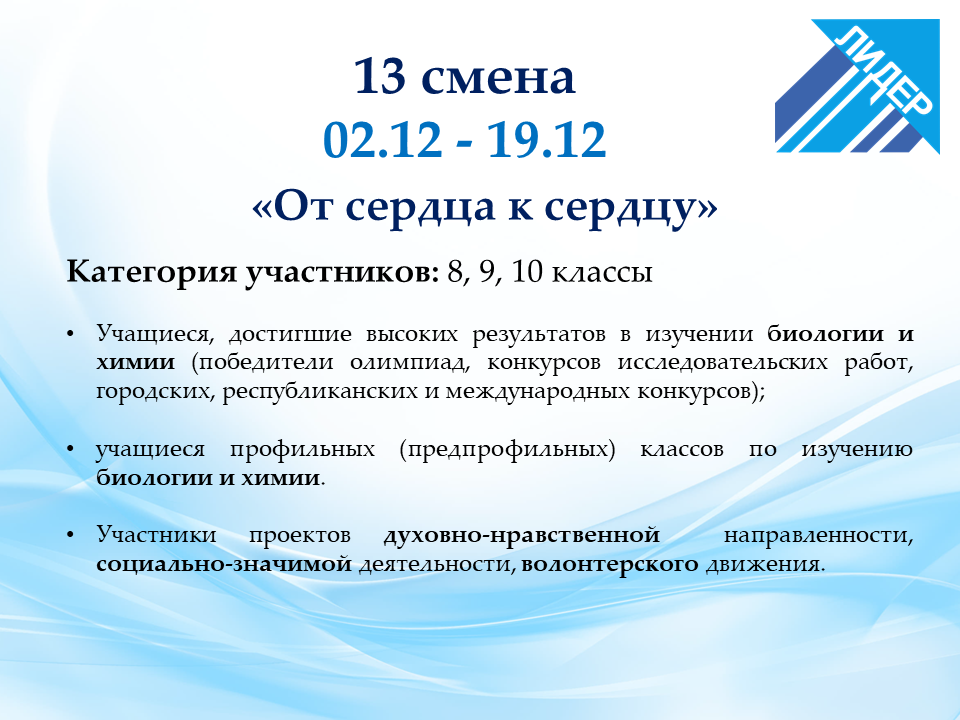 ЛИДЕР

13 смена
02.12 - 19.12
«От сердца к сердцу»

Категория участников: 8, 9, 10 классы

• Учащиеся, достигшие высоких результатов в изучении биологии и химии (победители олимпиад, конкурсов исследовательских работ, городских, республиканских и международных конкурсов);

• учащиеся профильных (предпрофильных) классов по изучению биологии и химии.

• Участники проектов духовно-нравственной направленности, социально-значимой деятельности, волонтерского движения.